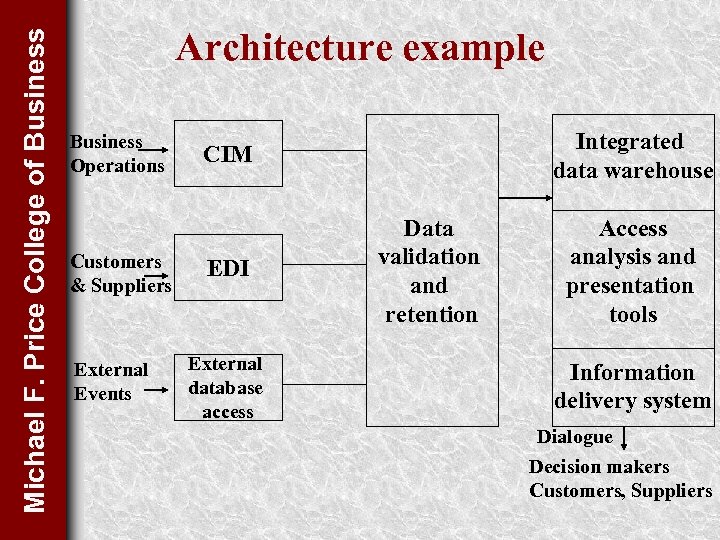 Michael F. Price College of Business

Architecture example

Business Operations

CIM

Customers & Suppliers

EDI

External Events

External database access

Data validation and retention

Integrated data warehouse

Access analysis and presentation tools

Information delivery system

Dialogue

Decision makers
Customers, Suppliers